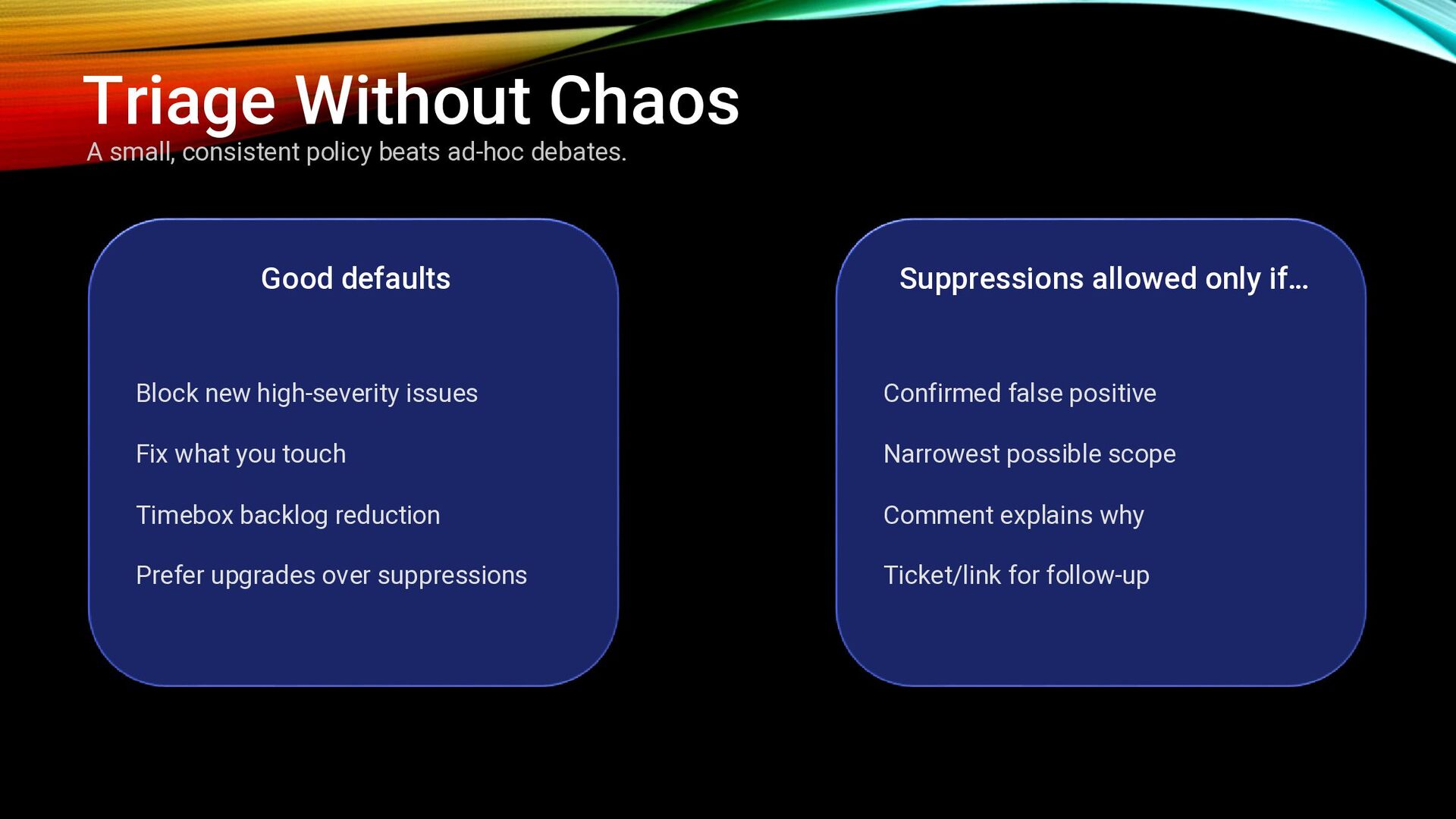 Triage Without Chaos

A small, consistent policy beats ad-hoc debates.

Good defaults

Block new high-severity issues

Fix what you touch

Timebox backlog reduction

Prefer upgrades over suppressions

Suppressions allowed only if…

Confirmed false positive

Narrowest possible scope

Comment explains why

Ticket/link for follow-up